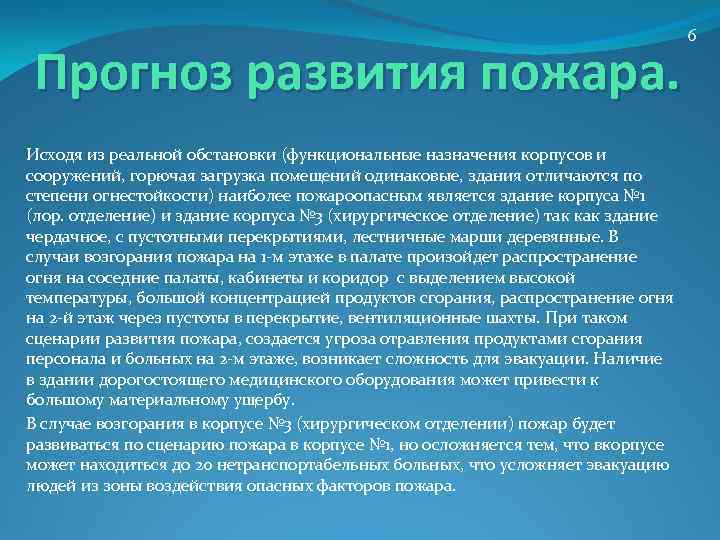 6

Прогноз развития пожара.

Исходя из реальной обстановки (функциональные назначения корпусов и сооружений, горючая загрузка помещений одинаковые, здания отличаются по степени огнестойкости) наиболее пожароопасным является здание корпуса №1 (лор. отделение) и здание корпуса №3 (хирургическое отделение) так как здание чердачное, с пустотными перекрытиями, лестничные марши деревянные. В случаи возгорания пожара на 1-м этаже в палате произойдет распространение огня на соседние палаты, кабинеты и коридор с выделением высокой температуры, большой концентрацией продуктов сгорания, распространение огня на 2-й этаж через пустоты в перекрытие, вентиляционные шахты. При таком сценарии развития пожара, создается угроза отравления продуктами сгорания персонала и больных на 2-м этаже, возникает сложность для эвакуации. Наличие в здании дорогостоящего медицинского оборудования может привести к большому материальному ущербу.

В случае возгорания в корпусе №3 (хирургическом отделении) пожар будет развиваться по сценарию пожара в корпусе №1, но осложняется тем, что вкорпусе может находиться до 20 нетранспортабельных больных, что усложняет эвакуацию людей из зоны воздействия опасных факторов пожара.